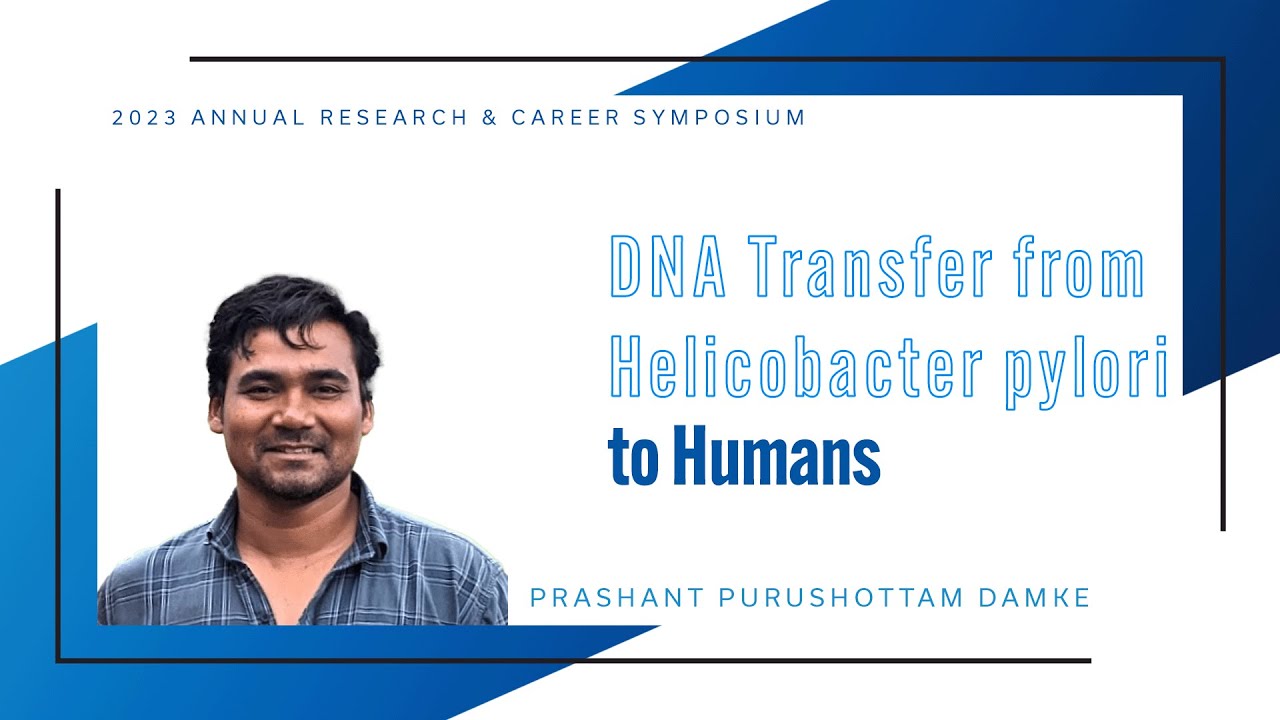 2023 ANNUAL RESEARCH & CAREER SYMPOSIUM

DNA Transfer from Helicobacter pylori to Humans

PRASHANT PURUSHOTTAM DAMKE